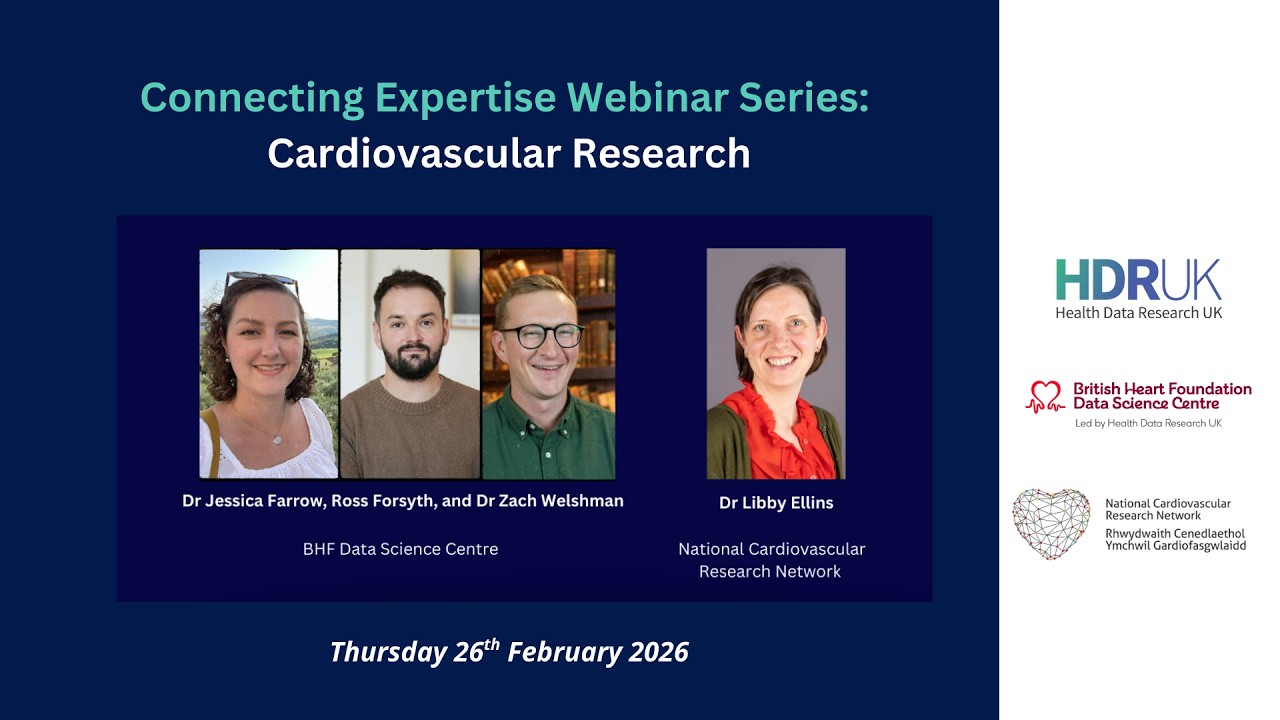 Connecting Expertise Webinar Series:
Cardiovascular Research

Dr Jessica Farrow, Ross Forsyth, and Dr Zach Welshman

BHF Data Science Centre

Dr Libby Ellins

National Cardiovascular Research Network

Thursday 26$^{th}$ February 2026

HDRUK
Health Data Research UK

British Heart Foundation Data Science Centre
Led by Health Data Research UK

National Cardiovascular Research Network
Rhwydwaith Cenedlaethol Ymchwil Gardiofasgwlaidd